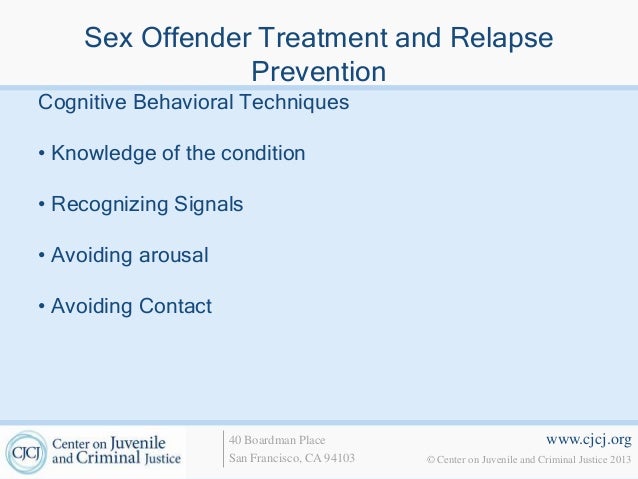 Sex Offender Treatment and Relapse Prevention

Cognitive Behavioral Techniques

• Knowledge of the condition

• Recognizing Signals

• Avoiding arousal

• Avoiding Contact

CJCJ Center on Juvenile and Criminal Justice

40 Boardman Place
San Francisco, CA 94103

www.cjcj.org
© Center on Juvenile and Criminal Justice 2013